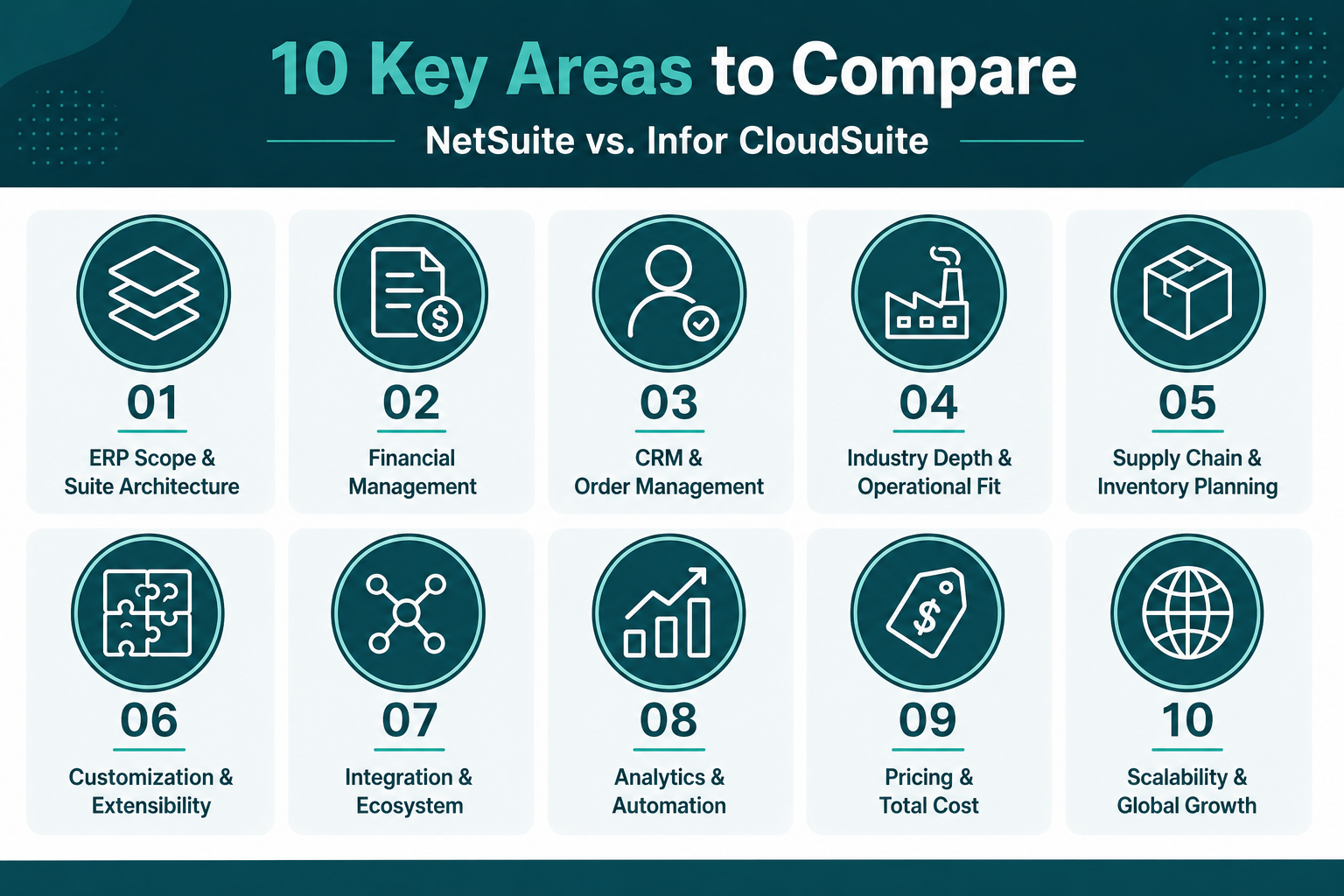 10 Key Areas to Compare

NetSuite vs. Infor CloudSuite

01
ERP Scope & Suite Architecture

02
Financial Management

03
CRM & Order Management

04
Industry Depth & Operational Fit

05
Supply Chain & Inventory Planning

06
Customization & Extensibility

07
Integration & Ecosystem

08
Analytics & Automation

09
Pricing & Total Cost

10
Scalability & Global Growth